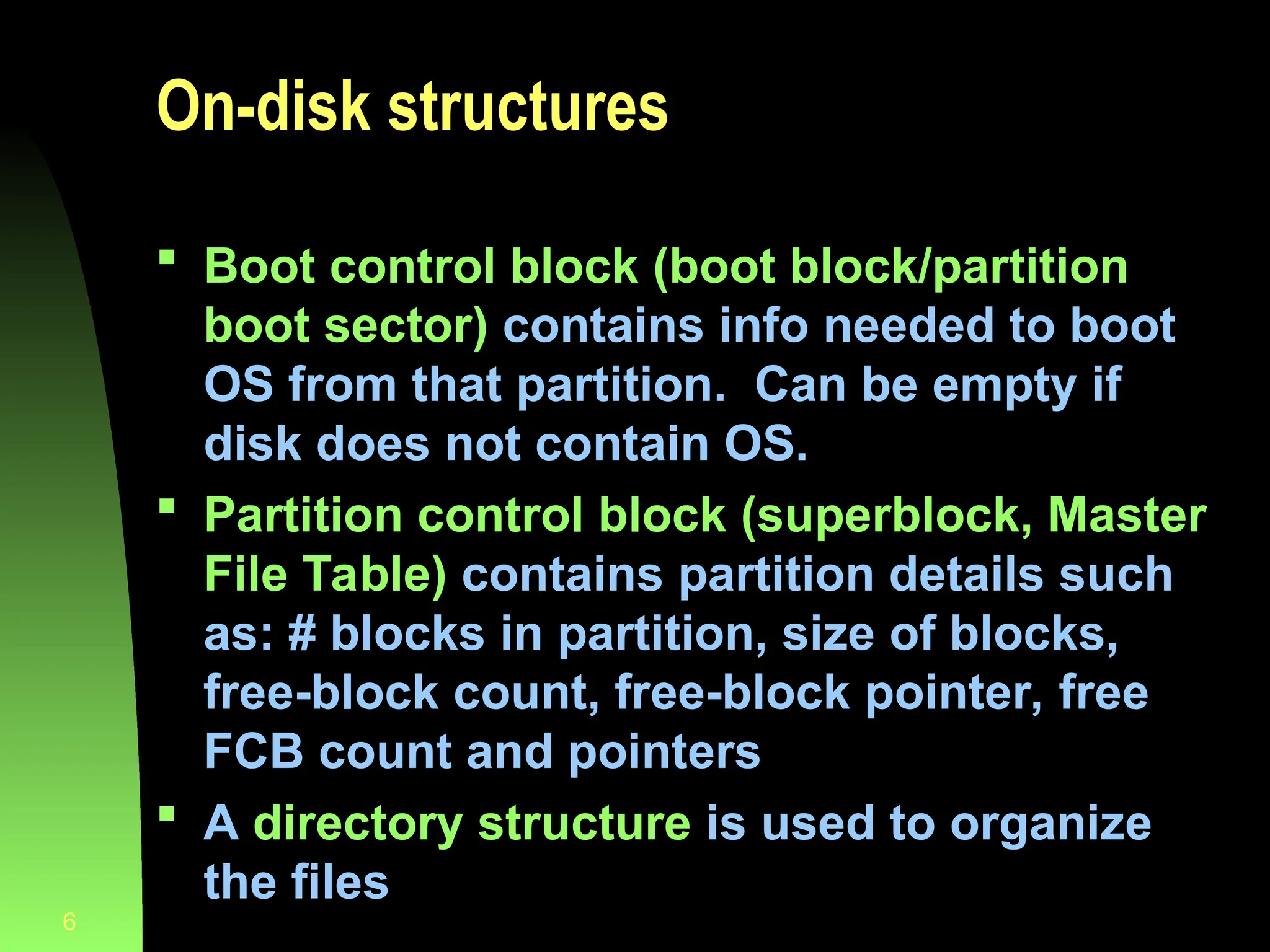 On-disk structures

▪ Boot control block (boot block/partition boot sector) contains info needed to boot OS from that partition. Can be empty if disk does not contain OS.

▪ Partition control block (superblock, Master File Table) contains partition details such as: # blocks in partition, size of blocks, free-block count, free-block pointer, free FCB count and pointers

▪ A directory structure is used to organize the files

6